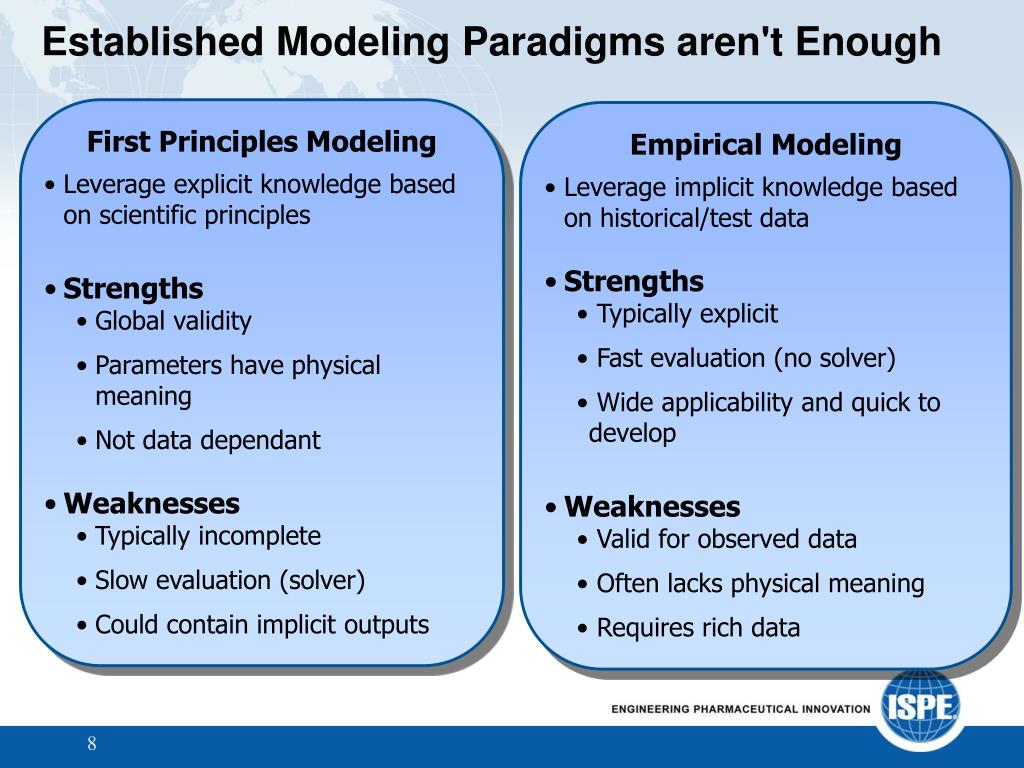 Established Modeling Paradigms aren't Enough

First Principles Modeling

• Leverage explicit knowledge based on scientific principles

• Strengths
• Global validity
• Parameters have physical meaning
• Not data dependant

• Weaknesses
• Typically incomplete
• Slow evaluation (solver)
• Could contain implicit outputs

Empirical Modeling

• Leverage implicit knowledge based on historical/test data

• Strengths
• Typically explicit
• Fast evaluation (no solver)
• Wide applicability and quick to develop

• Weaknesses
• Valid for observed data
• Often lacks physical meaning
• Requires rich data

ENGINEERING PHARMACEUTICAL INNOVATION ISPE

8